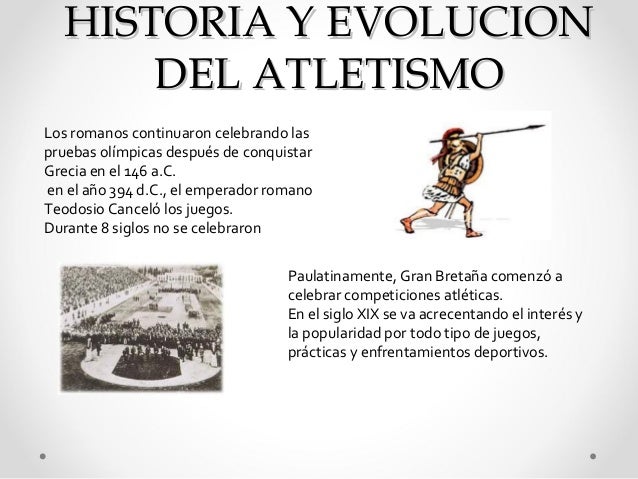 HISTORIA Y EVOLUCION DEL ATLETISMO

Los romanos continuaron celebrando las pruebas olímpicas después de conquistar Grecia en el 146 a.C.
en el año 394 d.C., el emperador romano Teodosio Canceló los juegos.
Durante 8 siglos no se celebraron

Paulatinamente, Gran Bretaña comenzó a celebrar competiciones atléticas.
En el siglo XIX se va acrecentando el interés y la popularidad por todo tipo de juegos, prácticas y enfrentamientos deportivos.